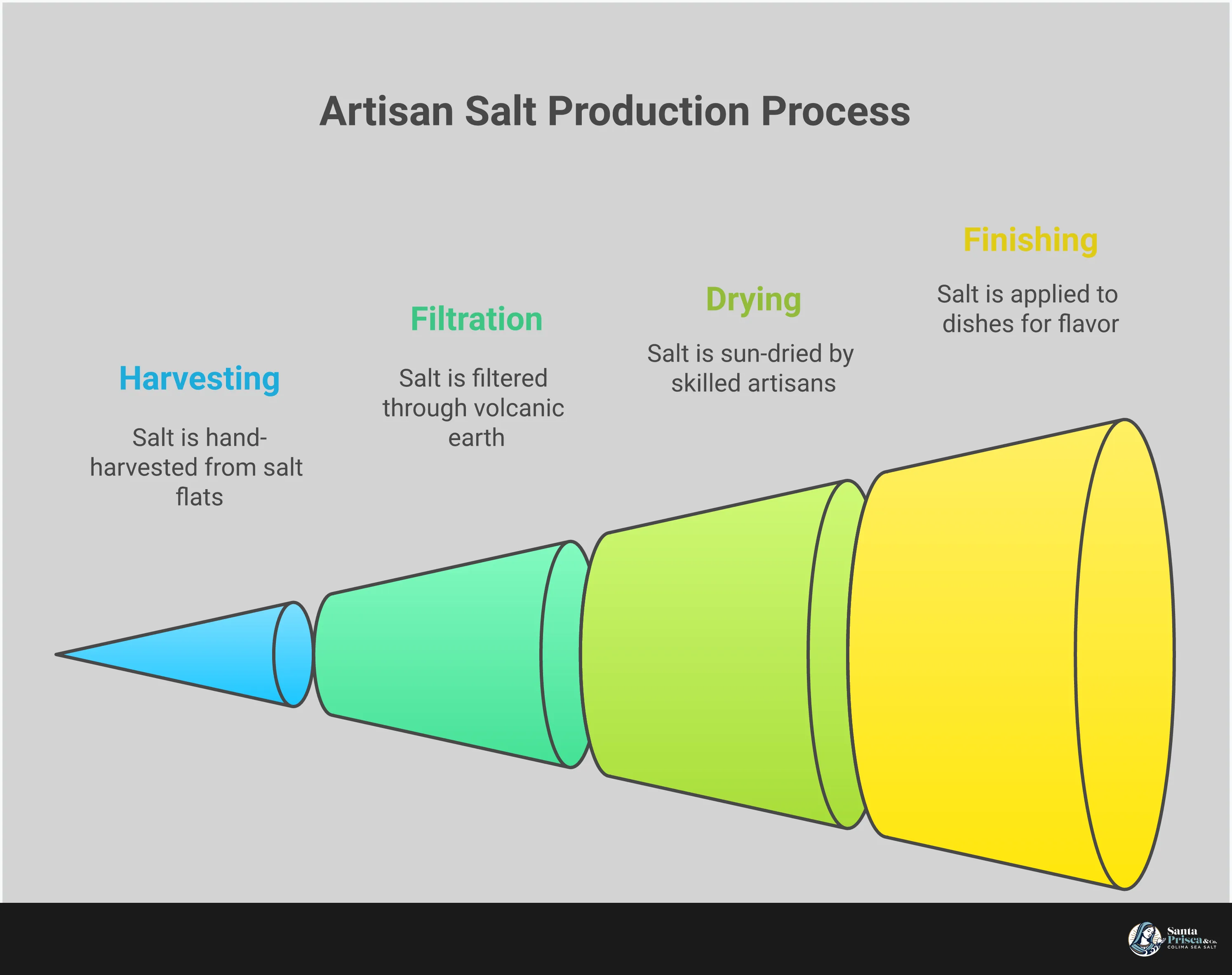 Artisan Salt Production Process

Harvesting

Salt is hand-harvested from salt flats

Filtration

Salt is filtered through volcanic earth

Drying

Salt is sun-dried by skilled artisans

Finishing

Salt is applied to dishes for flavor

Santa Prisca & Co.
COLIMA SEA SALT